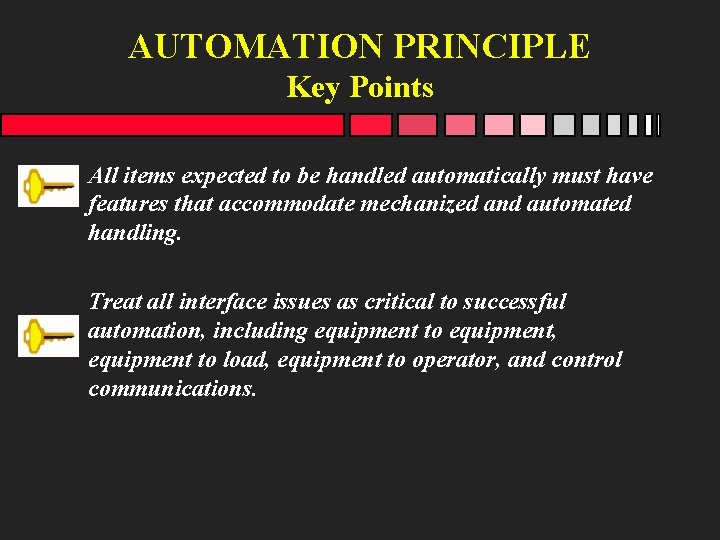 AUTOMATION PRINCIPLE
Key Points

All items expected to be handled automatically must have features that accommodate mechanized and automated handling.

Treat all interface issues as critical to successful automation, including equipment to equipment, equipment to load, equipment to operator, and control communications.